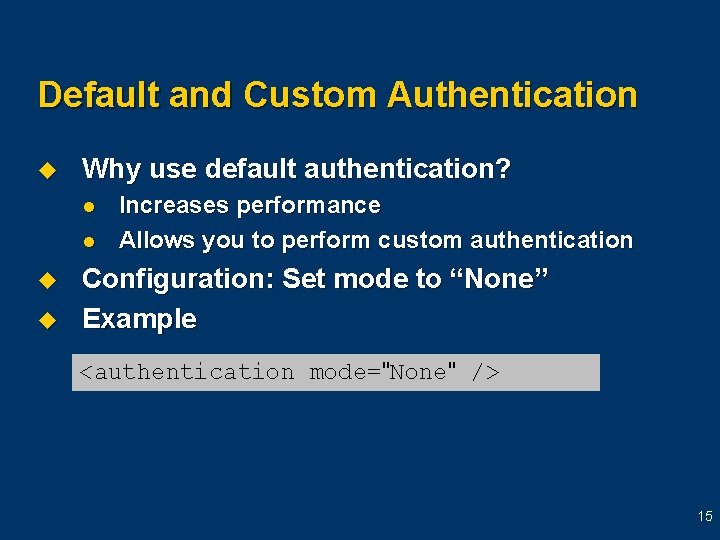 Default and Custom Authentication

Why use default authentication?

Increases performance

Allows you to perform custom authentication

Configuration: Set mode to “None”

Example

<authentication mode="None" />

15